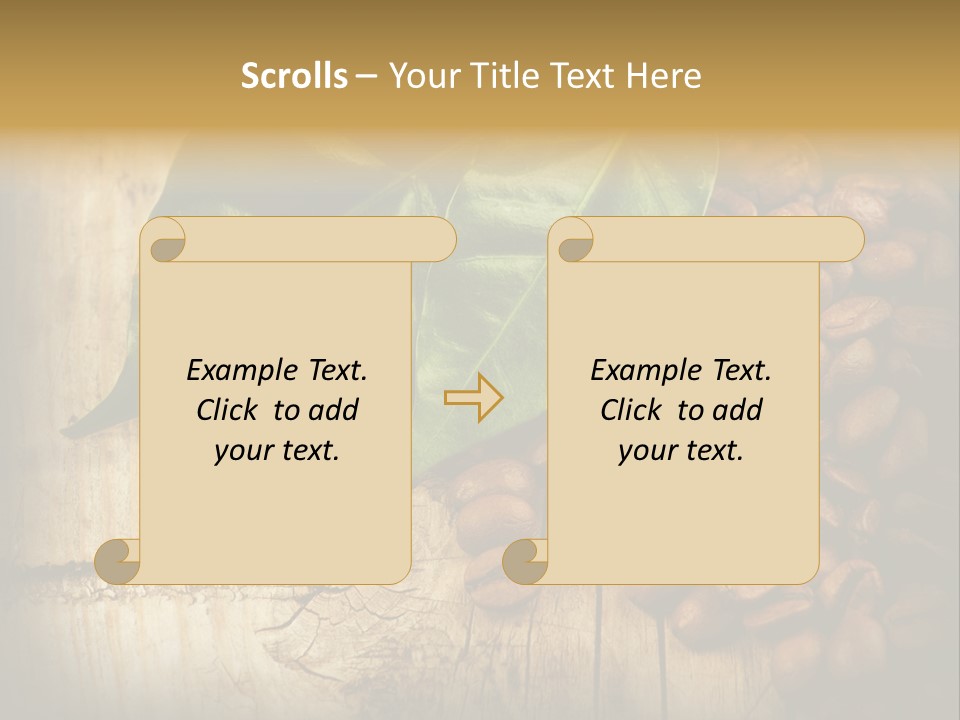 Scrolls – Your Title Text Here

Example Text. Click to add your text.

Example Text. Click to add your text.